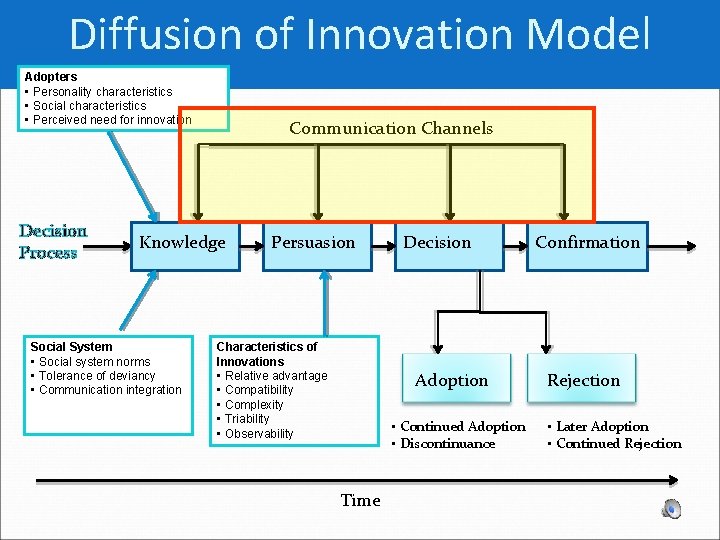 Diffusion of Innovation Model

Adopters
• Personality characteristics
• Social characteristics
• Perceived need for innovation

Communication Channels

Decision Process

Knowledge

Persuasion

Decision

Confirmation

Social System
• Social system norms
• Tolerance of deviancy
• Communication integration

Characteristics of Innovations
• Relative advantage
• Compatibility
• Complexity
• Triability
• Observability

Adoption

Rejection

• Continued Adoption
• Discontinuance

• Later Adoption
• Continued Rejection

Time